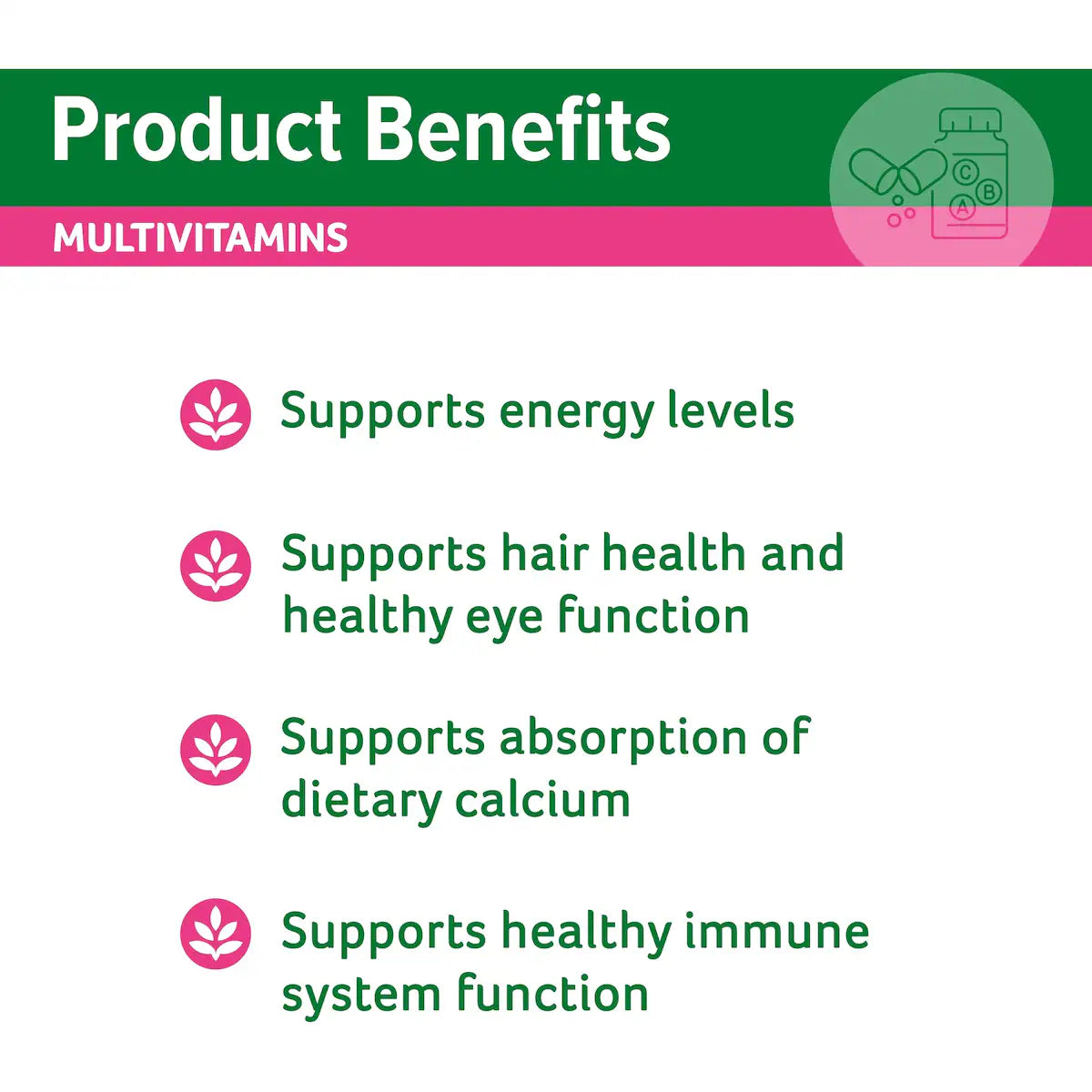 Product Benefits

MULTIVITAMINS

C B A

Supports energy levels

Supports hair health and healthy eye function

Supports absorption of dietary calcium

Supports healthy immune system function